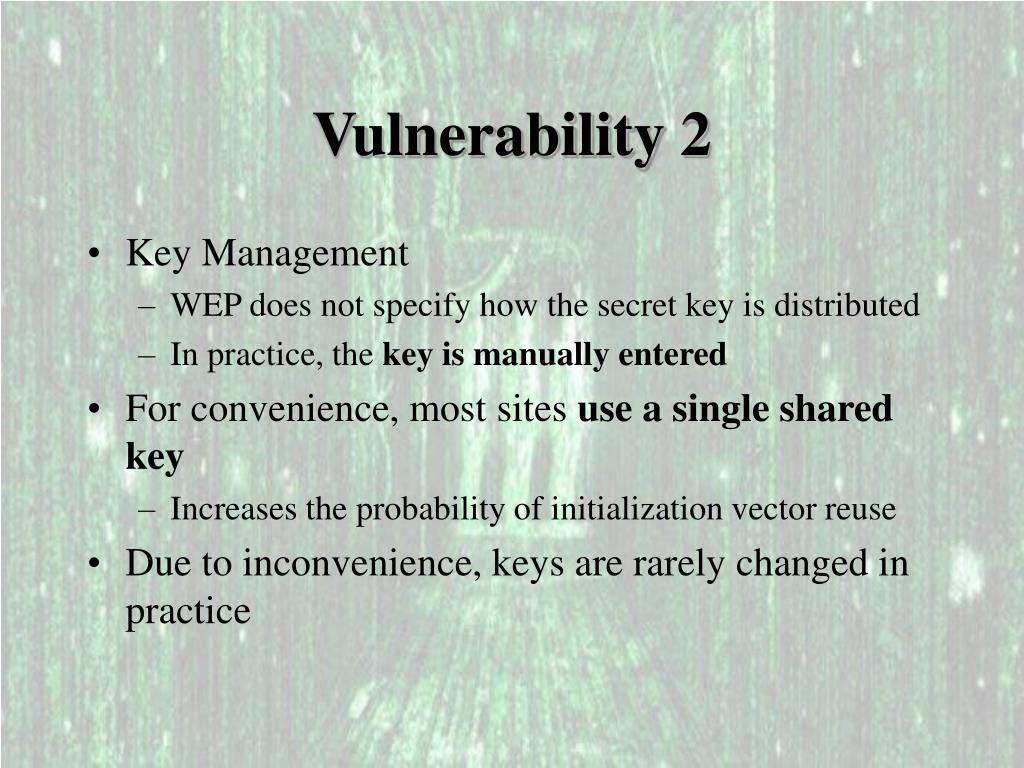 Vulnerability 2

• Key Management
– WEP does not specify how the secret key is distributed
– In practice, the key is manually entered
• For convenience, most sites use a single shared key
– Increases the probability of initialization vector reuse
• Due to inconvenience, keys are rarely changed in practice